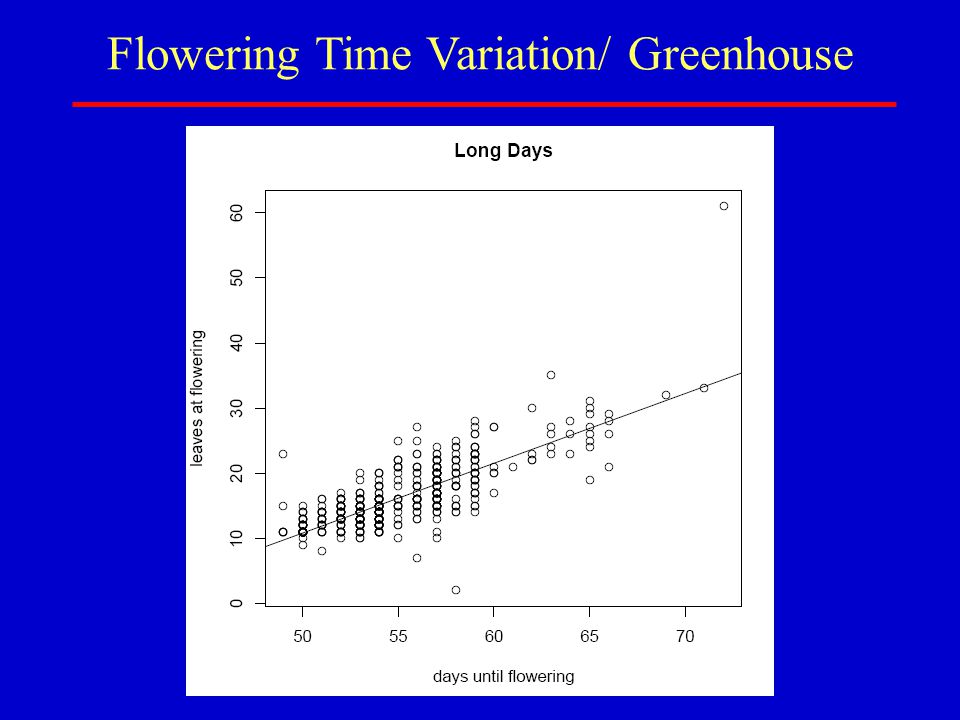 Flowering Time Variation/ Greenhouse

Long Days

leaves at flowering

0
10
20
30
40
50
60

50
55
60
65
70

days until flowering